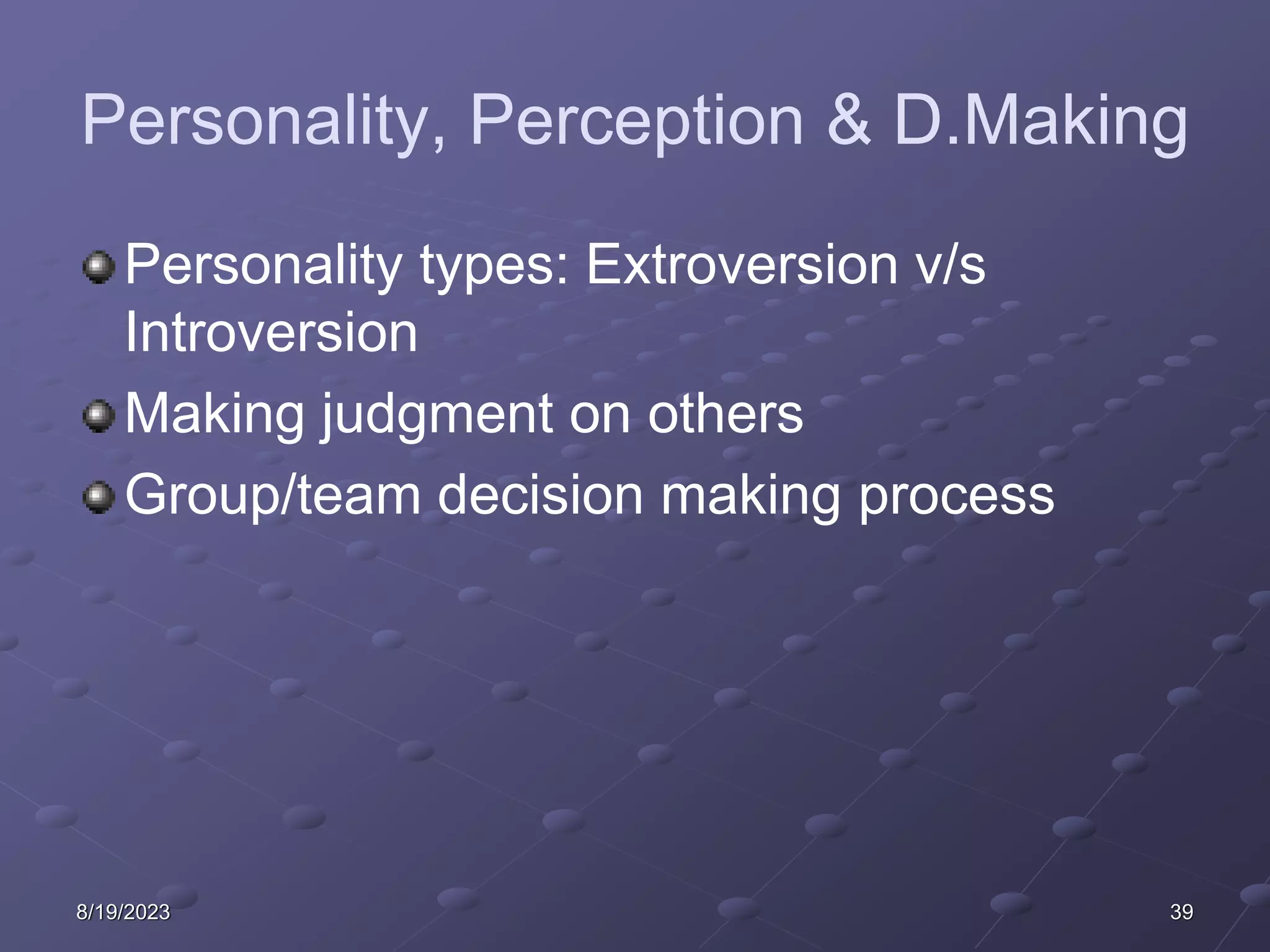 Personality, Perception & D.Making

Personality types: Extroversion v/s Introversion

Making judgment on others

Group/team decision making process

8/19/2023

39